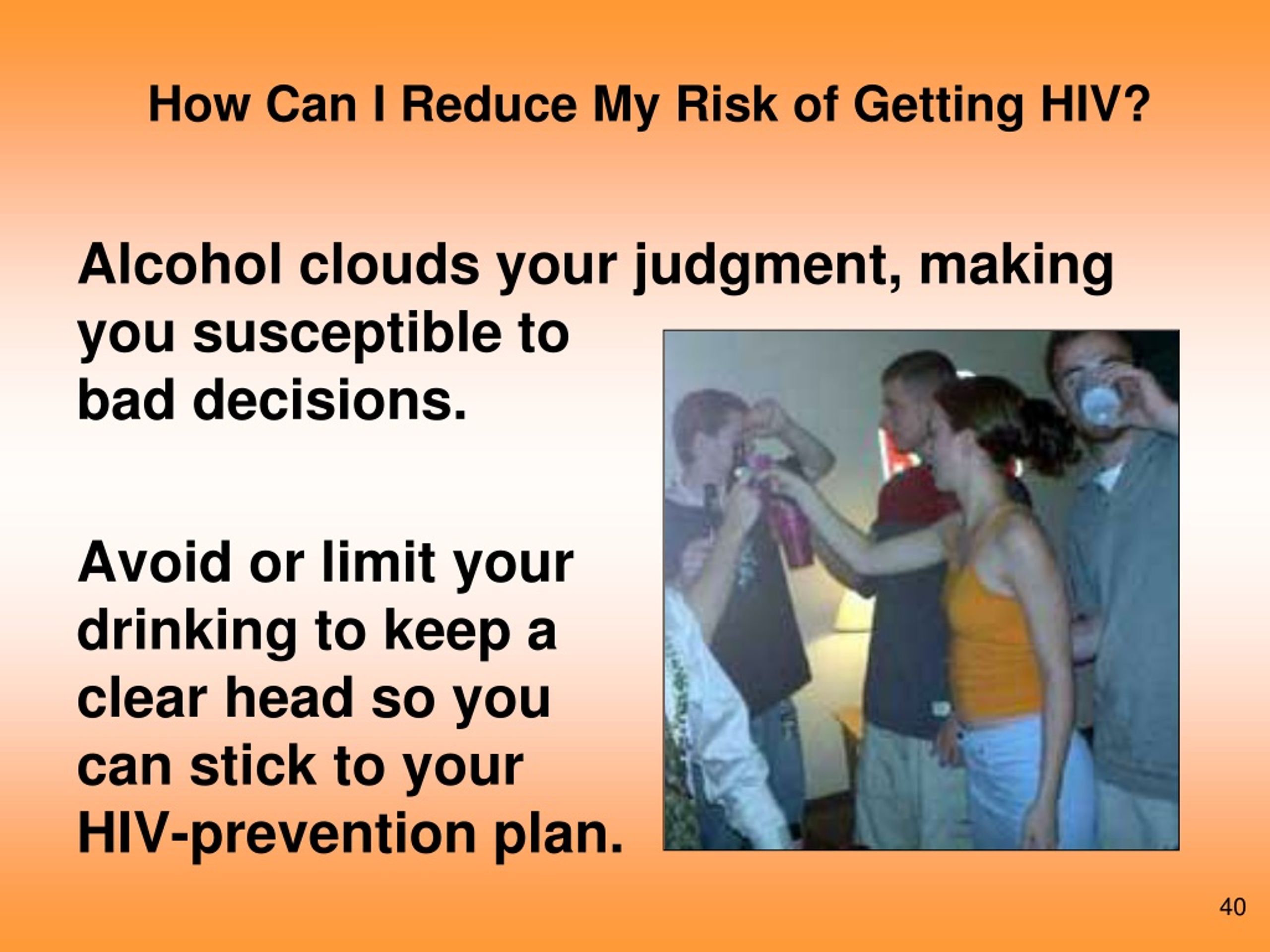 How Can I Reduce My Risk of Getting HIV?

Alcohol clouds your judgment, making you susceptible to bad decisions.

Avoid or limit your drinking to keep a clear head so you can stick to your HIV-prevention plan.

40